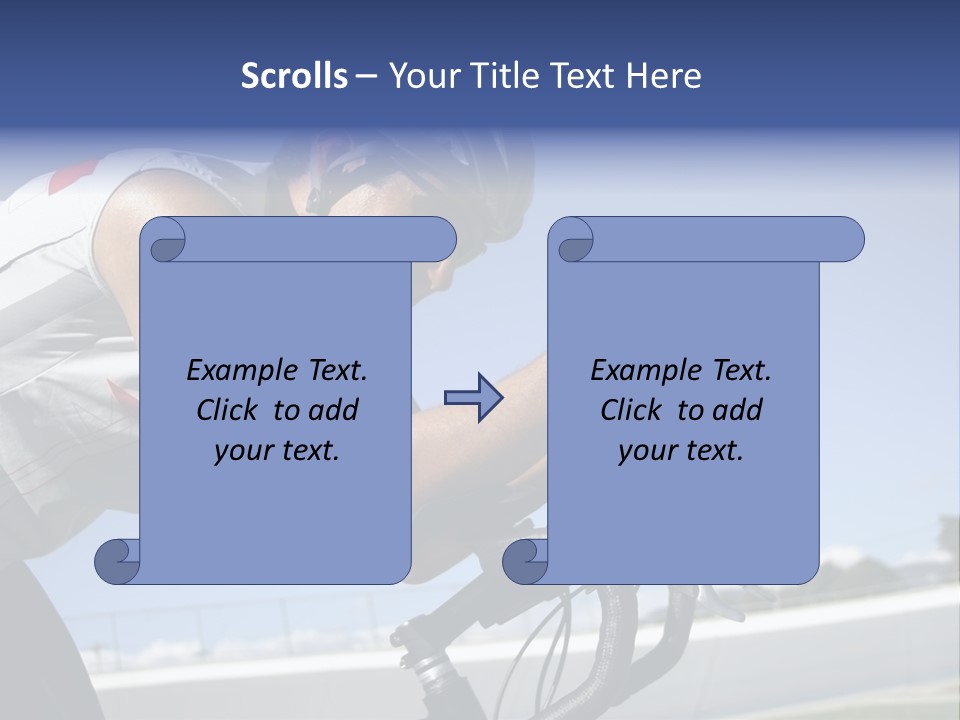 Scrolls – Your Title Text Here

Example Text. Click to add your text.

Example Text. Click to add your text.